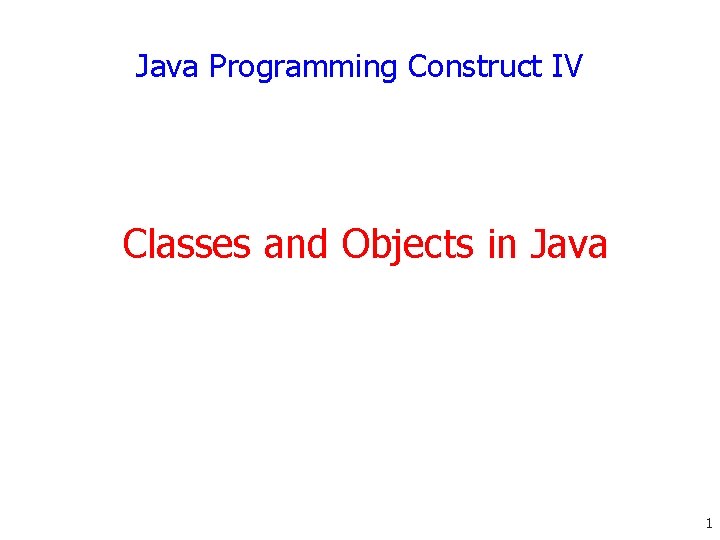 Java Programming Construct IV

Classes and Objects in Java

1